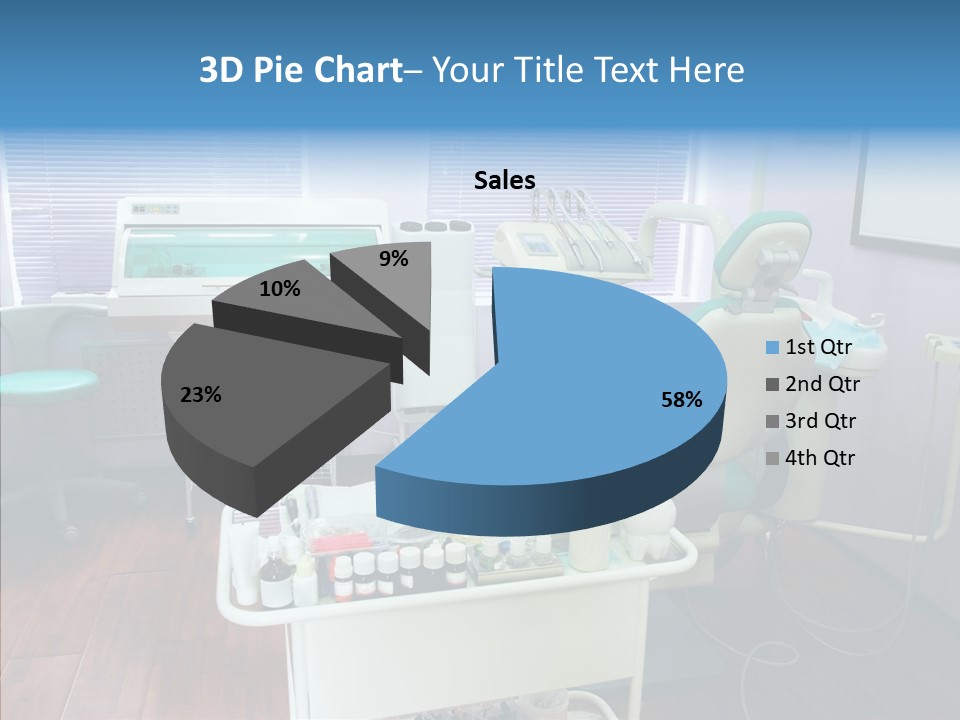 3D Pie Chart– Your Title Text Here

Sales

9%
10%
23%
58%

1st Qtr
2nd Qtr
3rd Qtr
4th Qtr